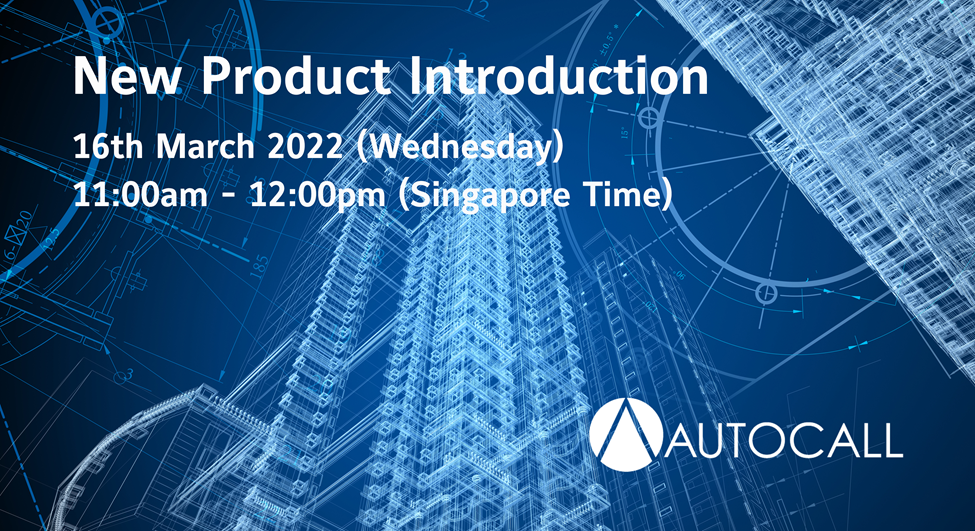 New Product Introduction

16th March 2022 (Wednesday)
11:00am - 12:00pm (Singapore Time)

AUTOCALL